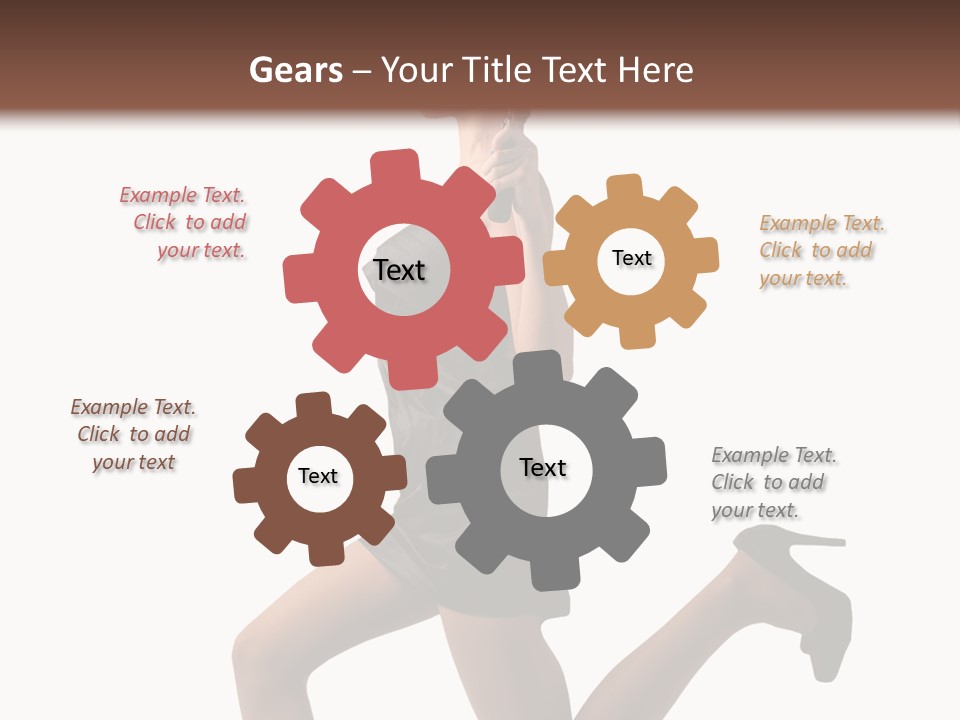 Gears – Your Title Text Here

Example Text. Click to add your text.

Text

Text

Example Text. Click to add your text.

Example Text. Click to add your text

Text

Text

Example Text. Click to add your text.